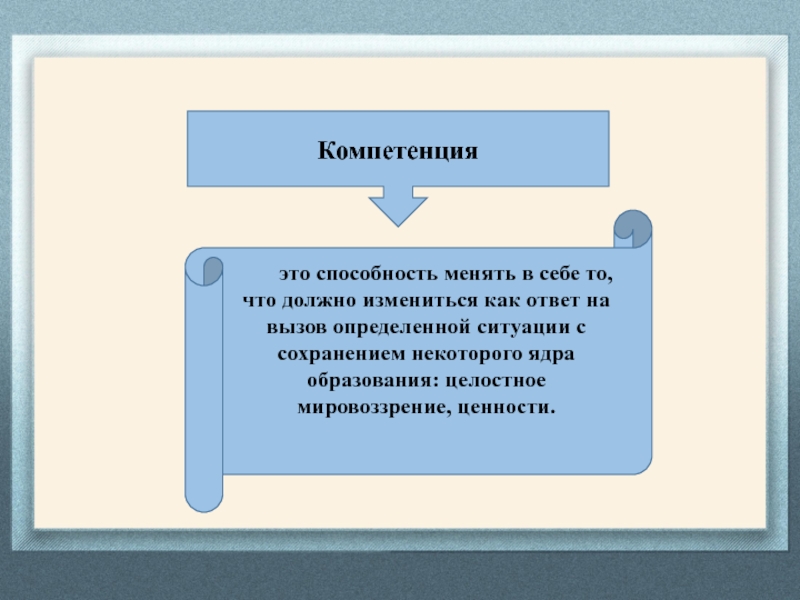 Компетенция

это способность менять в себе то, что должно измениться как ответ на вызов определенной ситуации с сохранением некоторого ядра образования: целостное мировоззрение, ценности.